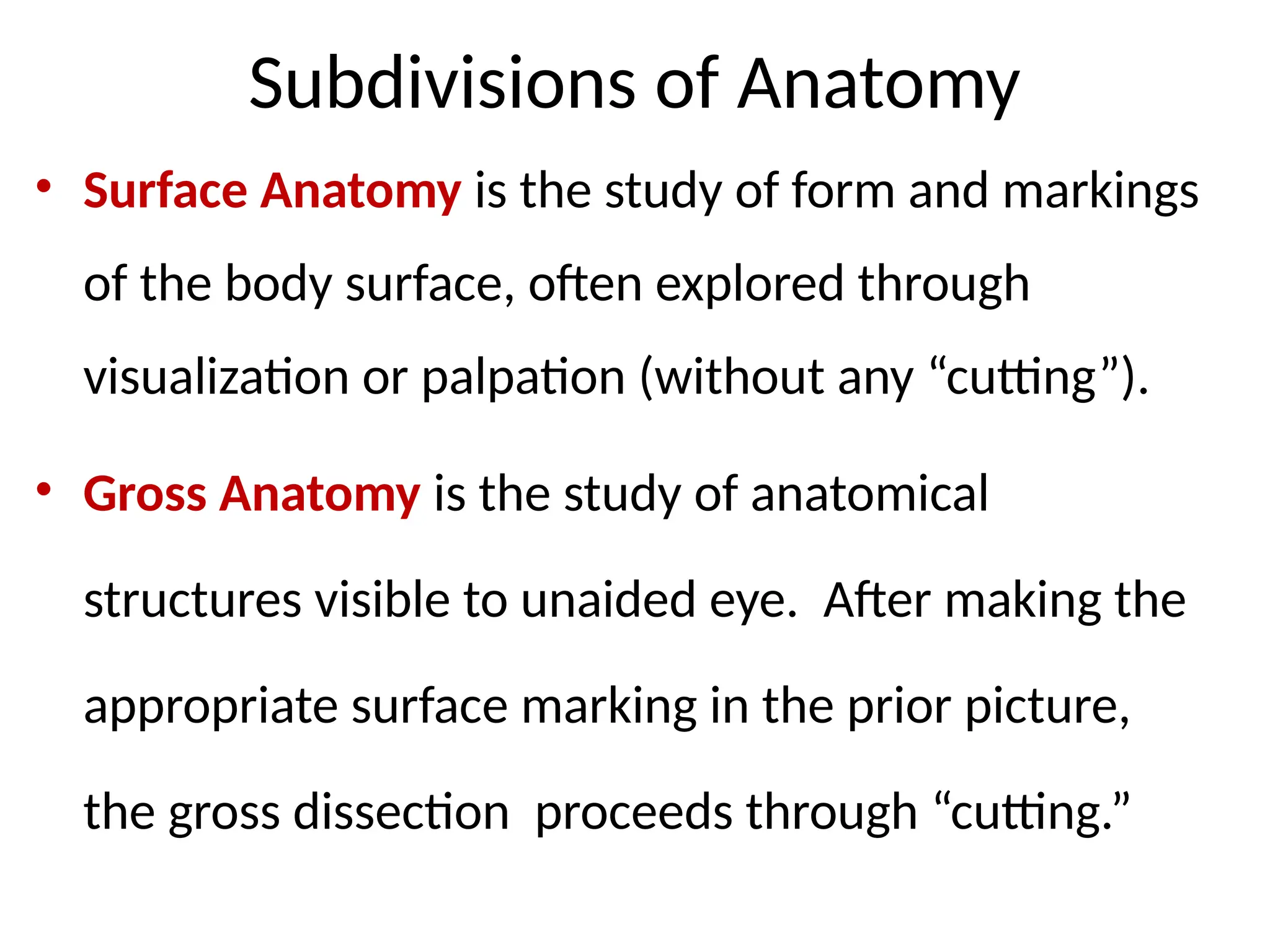 Subdivisions of Anatomy

• Surface Anatomy is the study of form and markings of the body surface, often explored through visualization or palpation (without any “cutting”).

• Gross Anatomy is the study of anatomical structures visible to unaided eye. After making the appropriate surface marking in the prior picture, the gross dissection proceeds through “cutting.”